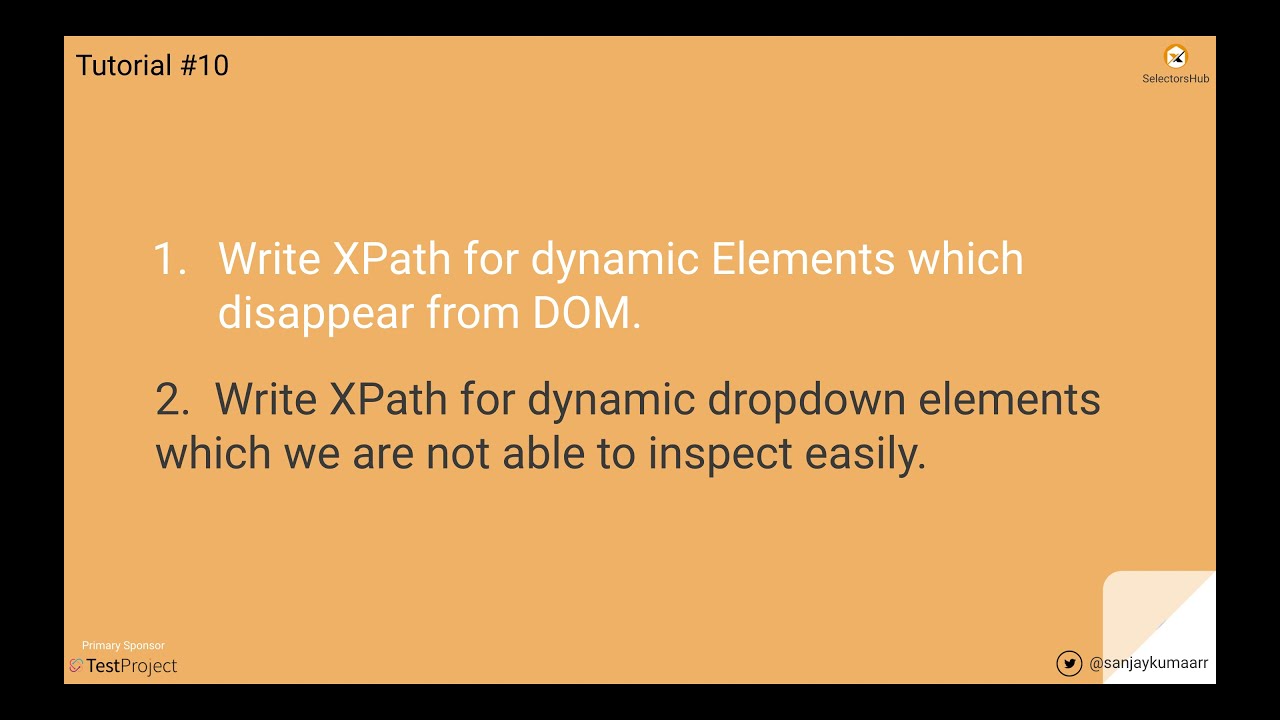 Tutorial #10

SelectorsHub

1. Write XPath for dynamic Elements which disappear from DOM.

2. Write XPath for dynamic dropdown elements which we are not able to inspect easily.

Primary Sponsor
TestProject

@sanjaykumaarr